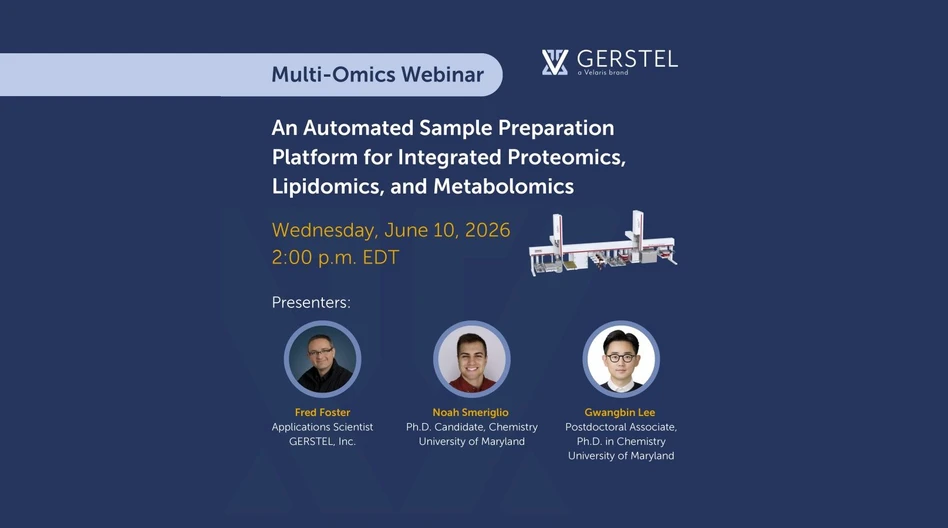 Multi-Omics Webinar

GERSTEL
a Velaris brand

An Automated Sample Preparation Platform for Integrated Proteomics, Lipidomics, and Metabolomics

Wednesday, June 10, 2026
2:00 p.m. EDT

Presenters:

Fred Foster
Applications Scientist
GERSTEL, Inc.

Noah Smeriglio
Ph.D. Candidate, Chemistry
University of Maryland

Gwangbin Lee
Postdoctoral Associate,
Ph.D. in Chemistry
University of Maryland